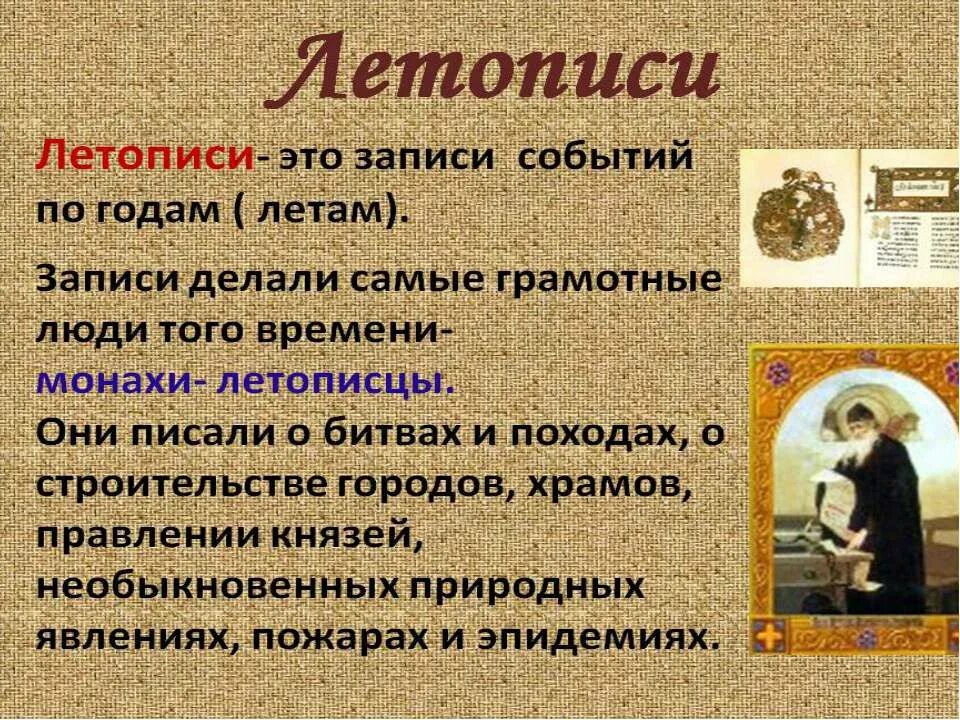 Летописи

Летописи- это записи событий по годам ( летам).

Записи делали самые грамотные люди того времени- монахи- летописцы.
Они писали о битвах и походах, о строительстве городов, храмов, правлении князей, необыкновенных природных явлениях, пожарах и эпидемиях.